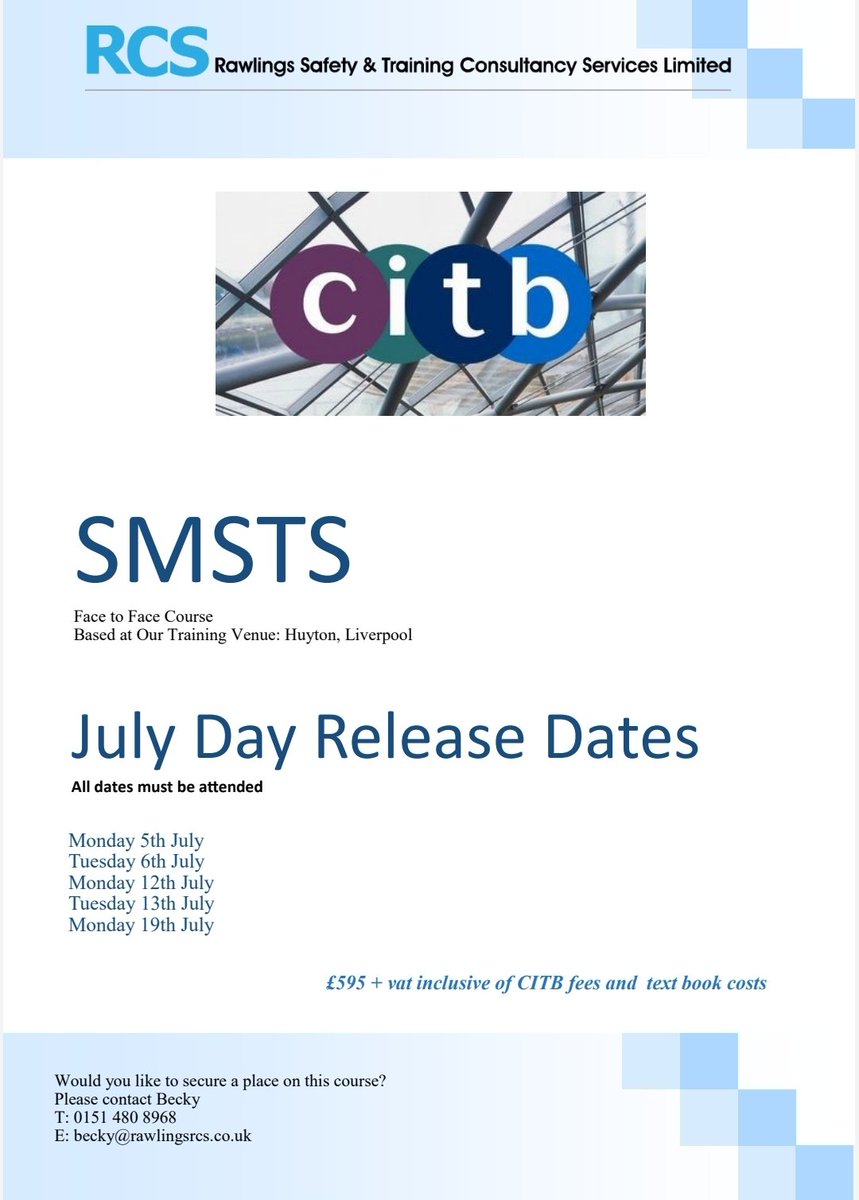 RCS Rawlings Safety & Training Consultancy Services Limited

citb

SMSTS

Face to Face Course
Based at Our Training Venue: Huyton, Liverpool

July Day Release Dates

All dates must be attended

Monday 5th July
Tuesday 6th July
Monday 12th July
Tuesday 13th July
Monday 19th July

£595 + vat inclusive of CITB fees and text book costs

Would you like to secure a place on this course?
Please contact Becky
T: 0151 480 8968
E: becky@rawlingsrcs.co.uk